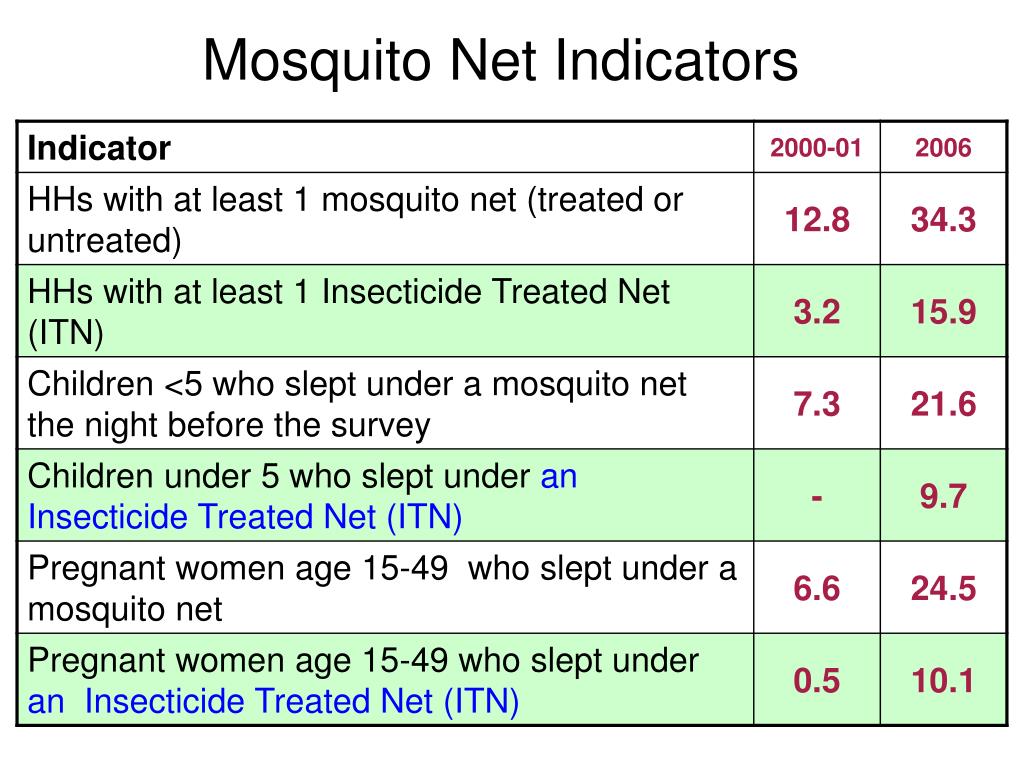 Mosquito Net Indicators

| Indicator | 2000-01 | 2006 |
|---|---|---|
| HHs with at least 1 mosquito net (treated or untreated) | 12.8 | 34.3 |
| HHs with at least 1 Insecticide Treated Net (ITN) | 3.2 | 15.9 |
| Children <5 who slept under a mosquito net the night before the survey | 7.3 | 21.6 |
| Children under 5 who slept under an Insecticide Treated Net (ITN) | - | 9.7 |
| Pregnant women age 15-49 who slept under a mosquito net | 6.6 | 24.5 |
| Pregnant women age 15-49 who slept under an Insecticide Treated Net (ITN) | 0.5 | 10.1 |